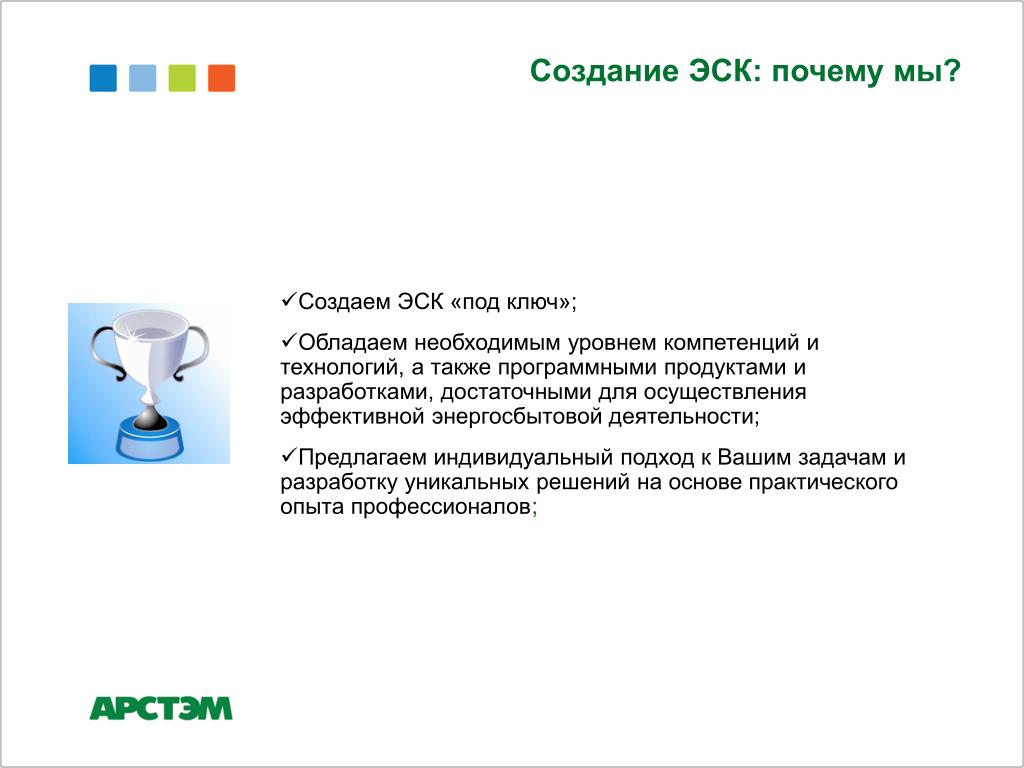 Создание ЭСК: почему мы?

✓Создаем ЭСК «под ключ»;

✓Обладаем необходимым уровнем компетенций и технологий, а также программными продуктами и разработками, достаточными для осуществления эффективной энергосбытовой деятельности;

✓Предлагаем индивидуальный подход к Вашим задачам и разработку уникальных решений на основе практического опыта профессионалов;

АРСТЭМ